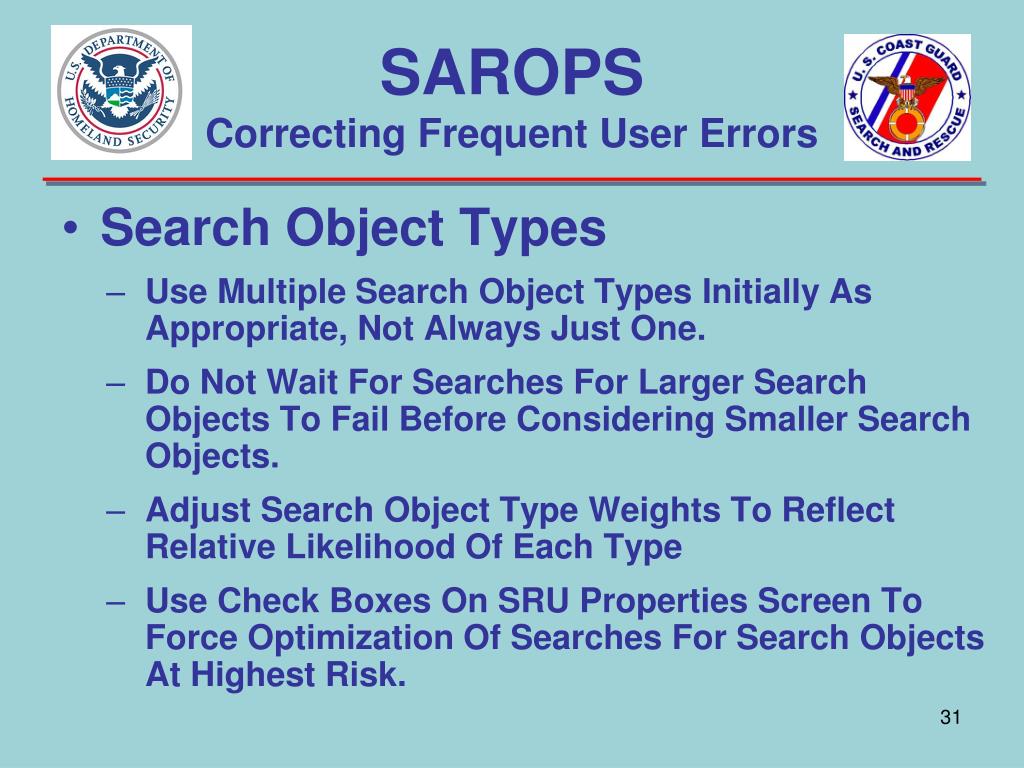 U.S. DEPARTMENT OF HOMELAND SECURITY

SAROPS
Correcting Frequent User Errors

U.S. COAST GUARD
SEARCH AND RESCUE

• Search Object Types
– Use Multiple Search Object Types Initially As Appropriate, Not Always Just One.
– Do Not Wait For Searches For Larger Search Objects To Fail Before Considering Smaller Search Objects.
– Adjust Search Object Type Weights To Reflect Relative Likelihood Of Each Type
– Use Check Boxes On SRU Properties Screen To Force Optimization Of Searches For Search Objects At Highest Risk.

31